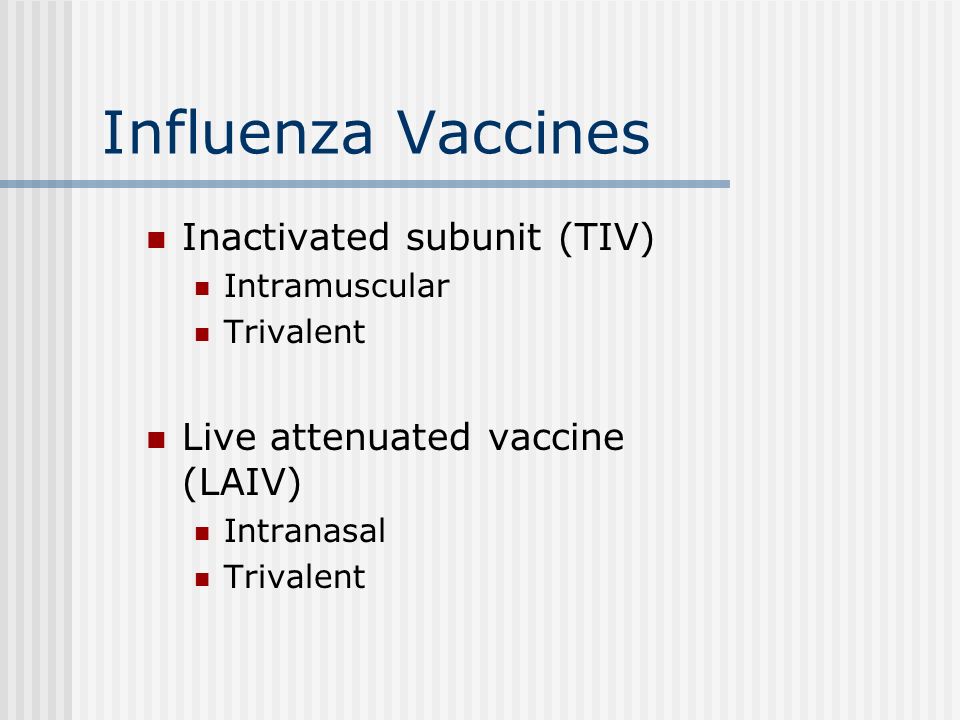 Influenza Vaccines

- Inactivated subunit (TIV)
  - Intramuscular
  - Trivalent

- Live attenuated vaccine (LAIV)
  - Intranasal
  - Trivalent